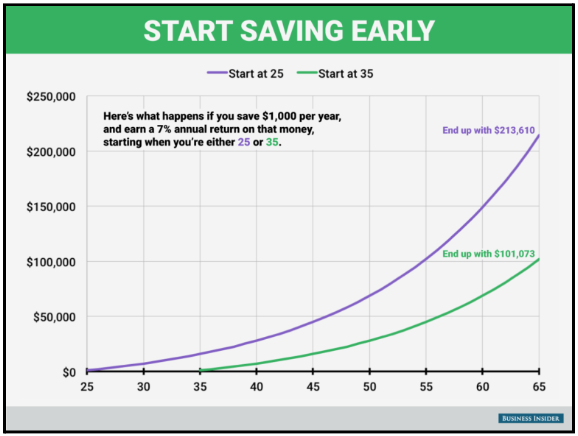 START SAVING EARLY

Start at 25
Start at 35

$250,000
$200,000
$150,000
$100,000
$50,000
$0

Here's what happens if you save $1,000 per year, and earn a 7% annual return on that money, starting when you're either 25 or 35.

End up with $213,610

End up with $101,073

25
30
35
40
45
50
55
60
65

BUSINESS INSIDER